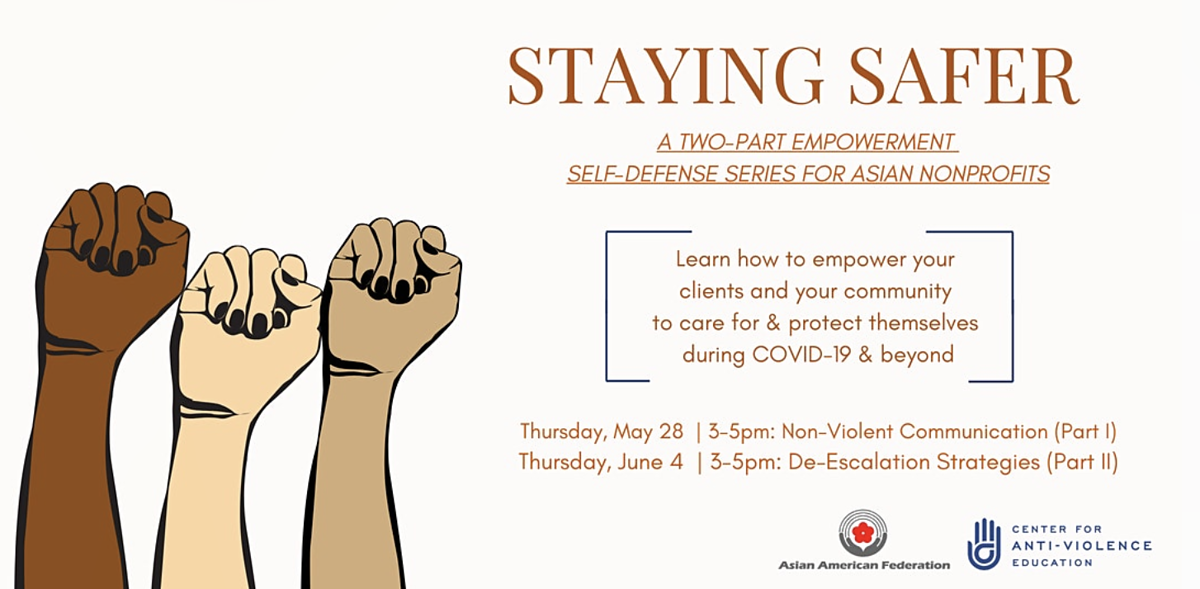 STAYING SAFER

A TWO-PART EMPOWERMENT SELF-DEFENSE SERIES FOR ASIAN NONPROFITS

Learn how to empower your clients and your community to care for & protect themselves during COVID-19 & beyond

Thursday, May 28 | 3-5pm: Non-Violent Communication (Part I)
Thursday, June 4 | 3-5pm: De-Escalation Strategies (Part II)

Asian American Federation

CENTER FOR ANTI-VIOLENCE EDUCATION